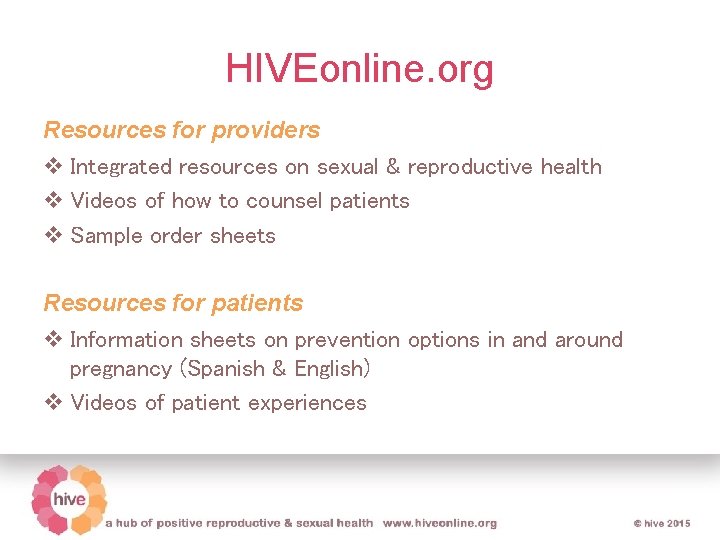 HIVEonline.org

Resources for providers

❖ Integrated resources on sexual & reproductive health
❖ Videos of how to counsel patients
❖ Sample order sheets

Resources for patients

❖ Information sheets on prevention options in and around pregnancy (Spanish & English)
❖ Videos of patient experiences

hive

a hub of positive reproductive & sexual health www.hiveonline.org

© hive 2015